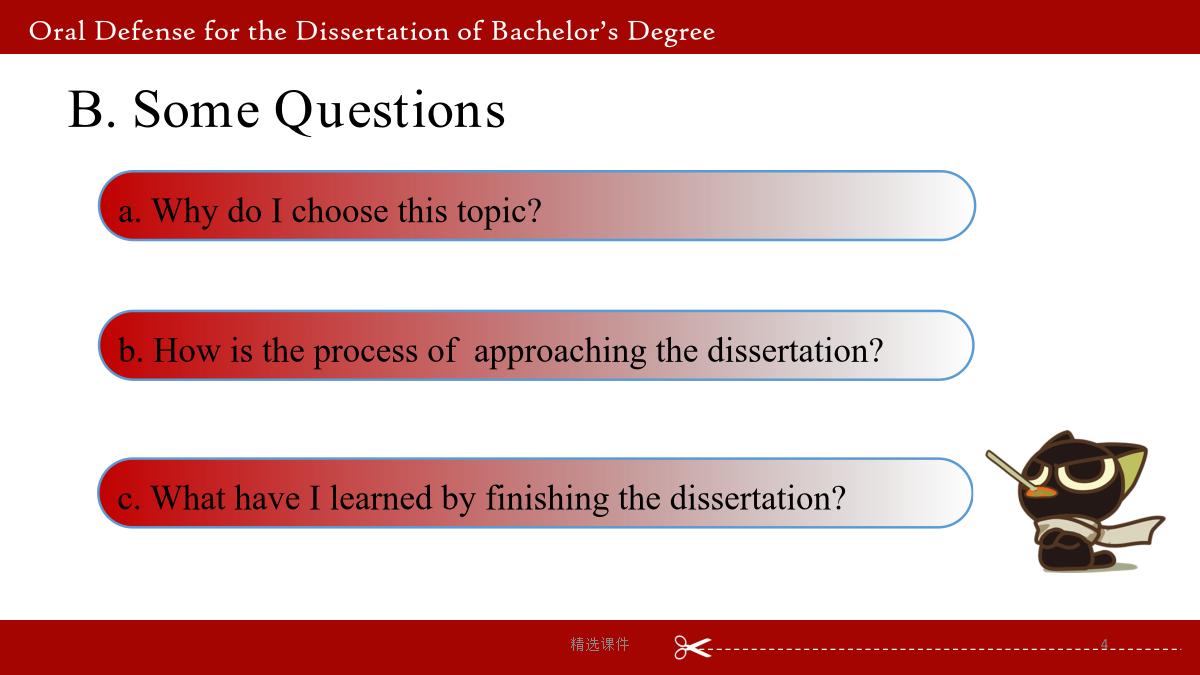 Oral Defense for the Dissertation of Bachelor's Degree

B. Some Questions

a. Why do I choose this topic?

b. How is the process of approaching the dissertation?

c. What have I learned by finishing the dissertation?

精选课件

4